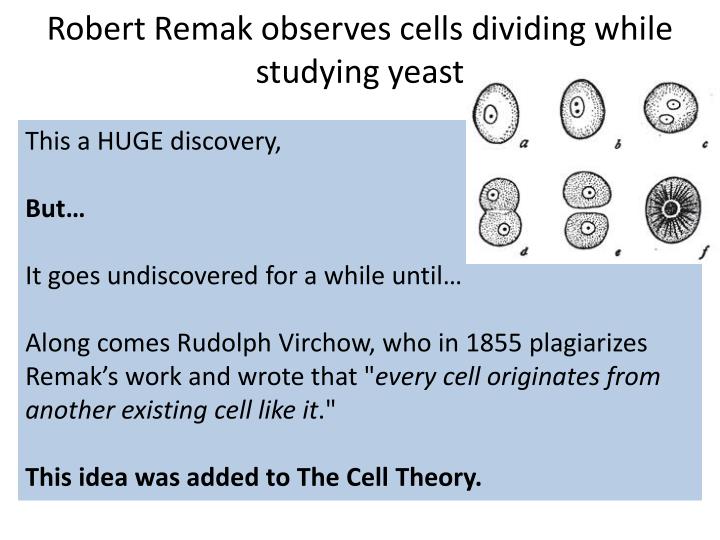 Robert Remak observes cells dividing while studying yeast

a
b
c
d
e
f

This a HUGE discovery,

But…

It goes undiscovered for a while until…

Along comes Rudolph Virchow, who in 1855 plagiarizes Remak's work and wrote that "every cell originates from another existing cell like it."

This idea was added to The Cell Theory.